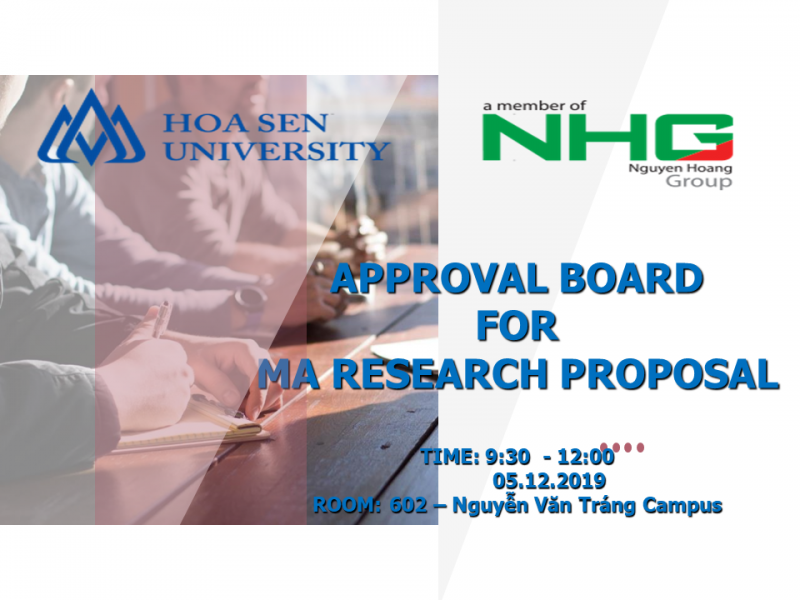 HOA SEN UNIVERSITY

a member of
NHG
Nguyen Hoang Group

APPROVAL BOARD
FOR
MA RESEARCH PROPOSAL

TIME: 9:30 - 12:00
05.12.2019
ROOM: 602 – Nguyễn Văn Tráng Campus